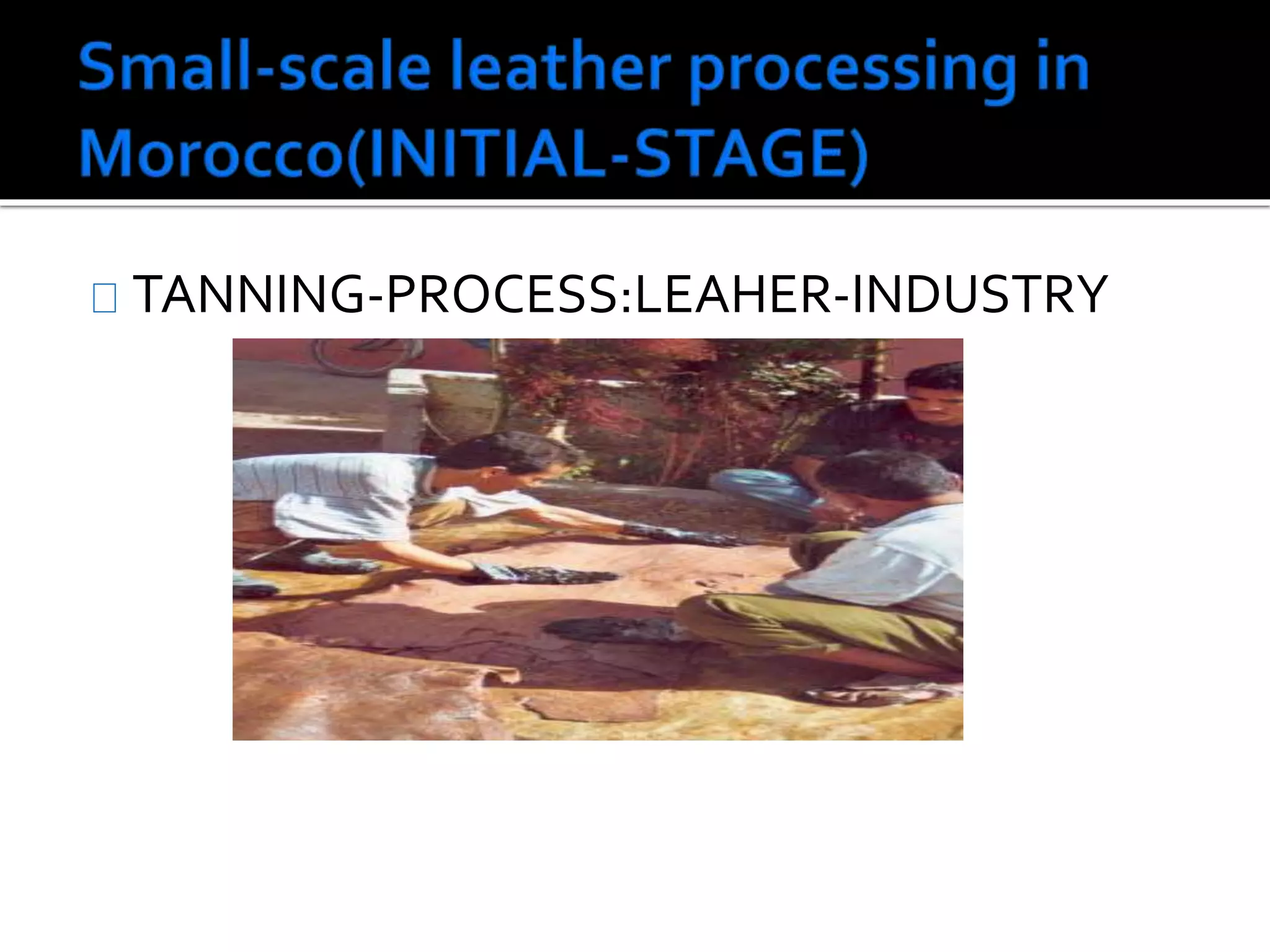 Small-scale leather processing in Morocco(INITIAL-STAGE)

TANNING-PROCESS:LEAHER-INDUSTRY